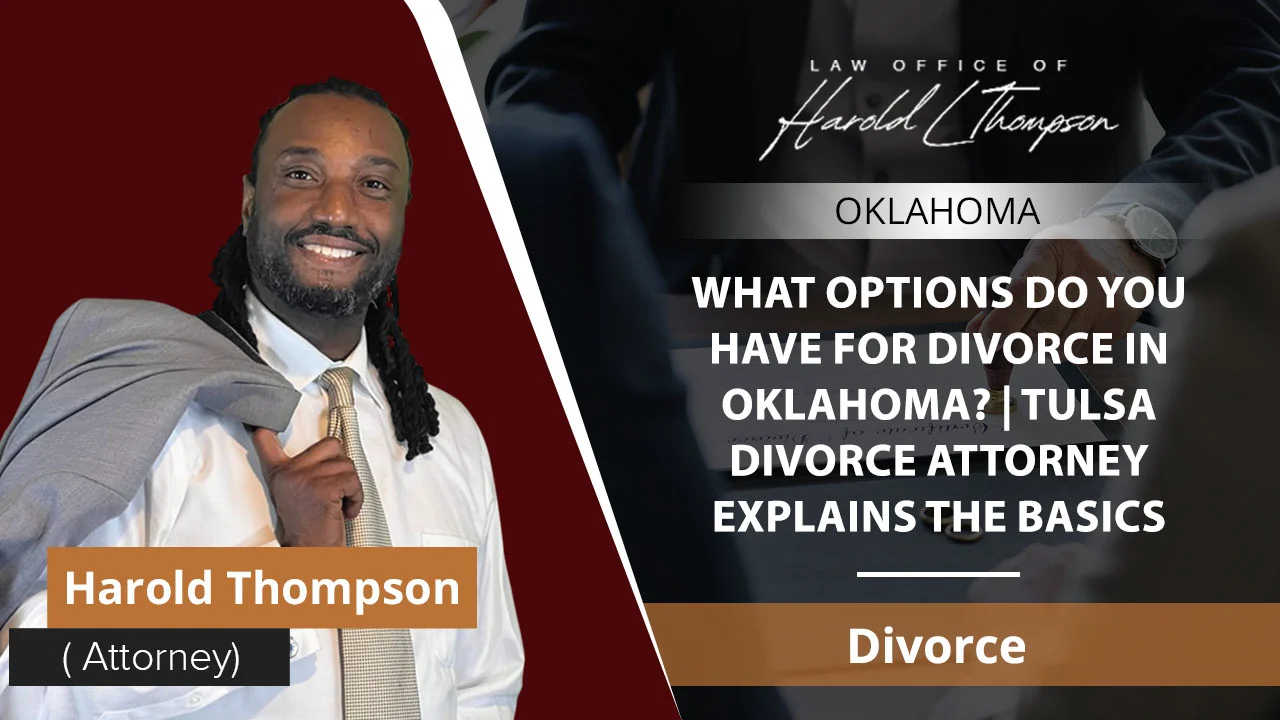 LAW OFFICE OF
Harold L Thompson

OKLAHOMA

WHAT OPTIONS DO YOU HAVE FOR DIVORCE IN OKLAHOMA? | TULSA DIVORCE ATTORNEY EXPLAINS THE BASICS

Divorce

Harold Thompson

( Attorney)